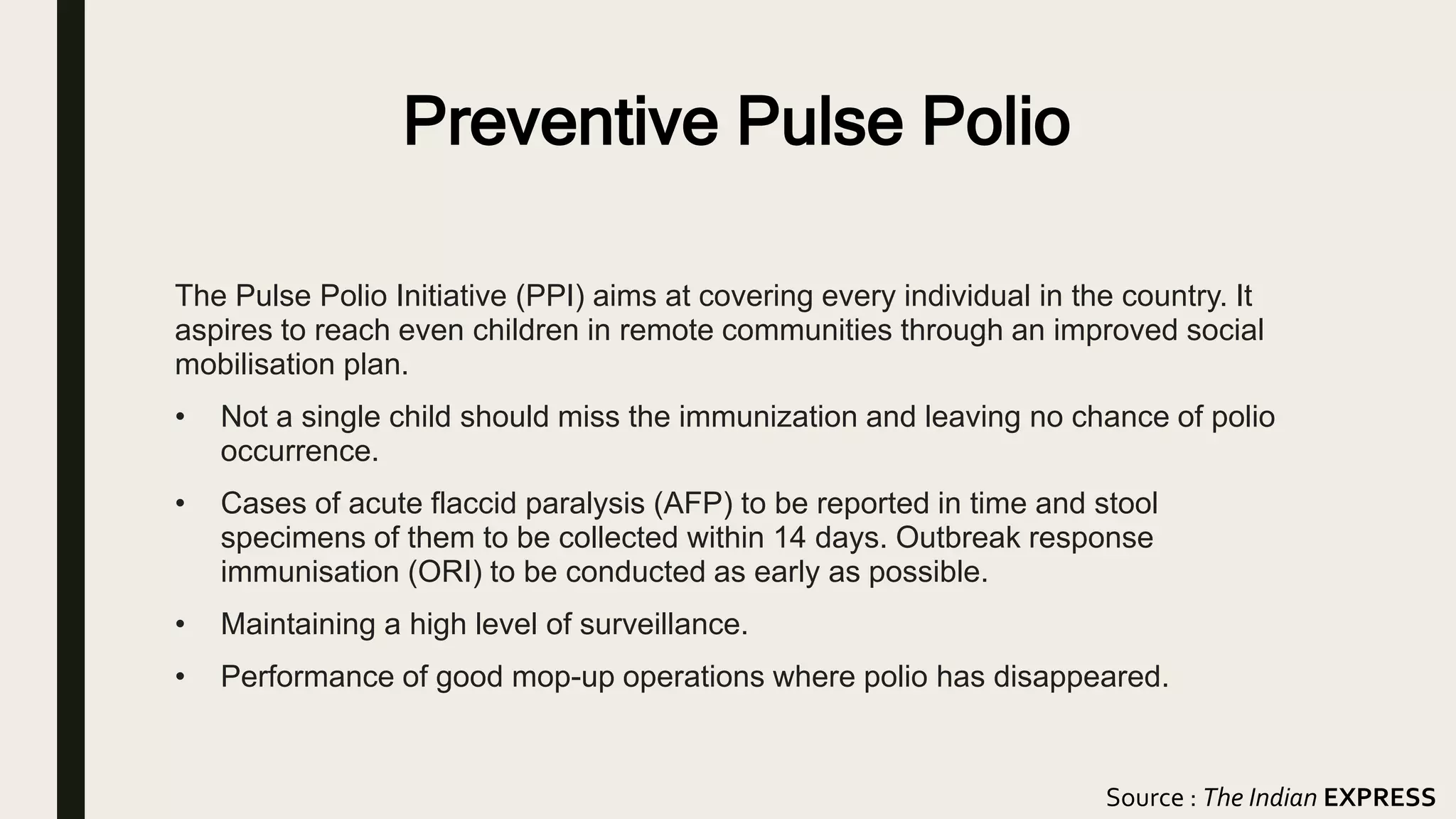 Preventive Pulse Polio

The Pulse Polio Initiative (PPI) aims at covering every individual in the country. It aspires to reach even children in remote communities through an improved social mobilisation plan.

• Not a single child should miss the immunization and leaving no chance of polio occurrence.

• Cases of acute flaccid paralysis (AFP) to be reported in time and stool specimens of them to be collected within 14 days. Outbreak response immunisation (ORI) to be conducted as early as possible.

• Maintaining a high level of surveillance.

• Performance of good mop-up operations where polio has disappeared.

Source : The Indian EXPRESS